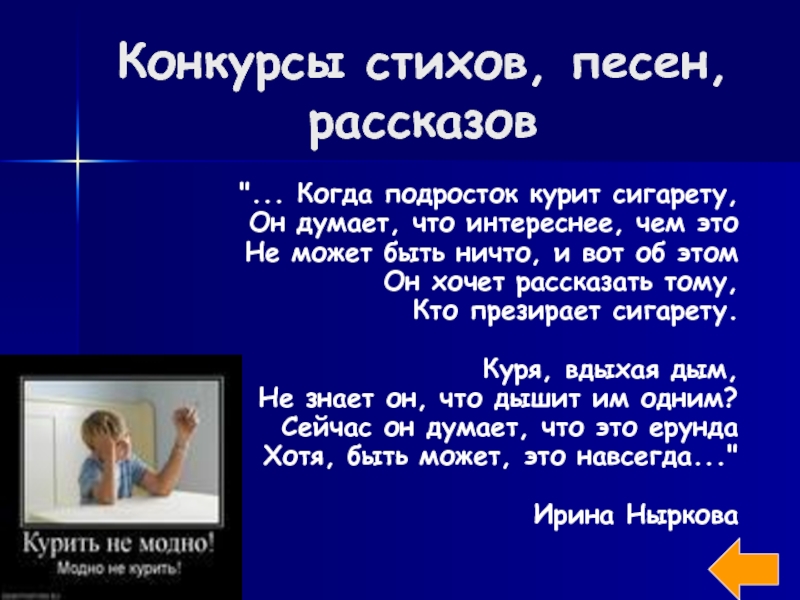 Конкурсы стихов, песен, рассказов

"... Когда подросток курит сигарету,
Он думает, что интереснее, чем это
Не может быть ничто, и вот об этом
Он хочет рассказать тому,
Кто презирает сигарету.

Куря, вдыхая дым,
Не знает он, что дышит им одним?
Сейчас он думает, что это ерунда
Хотя, быть может, это навсегда..."

Ирина Ныркова

Курить не модно!
Модно не курить!